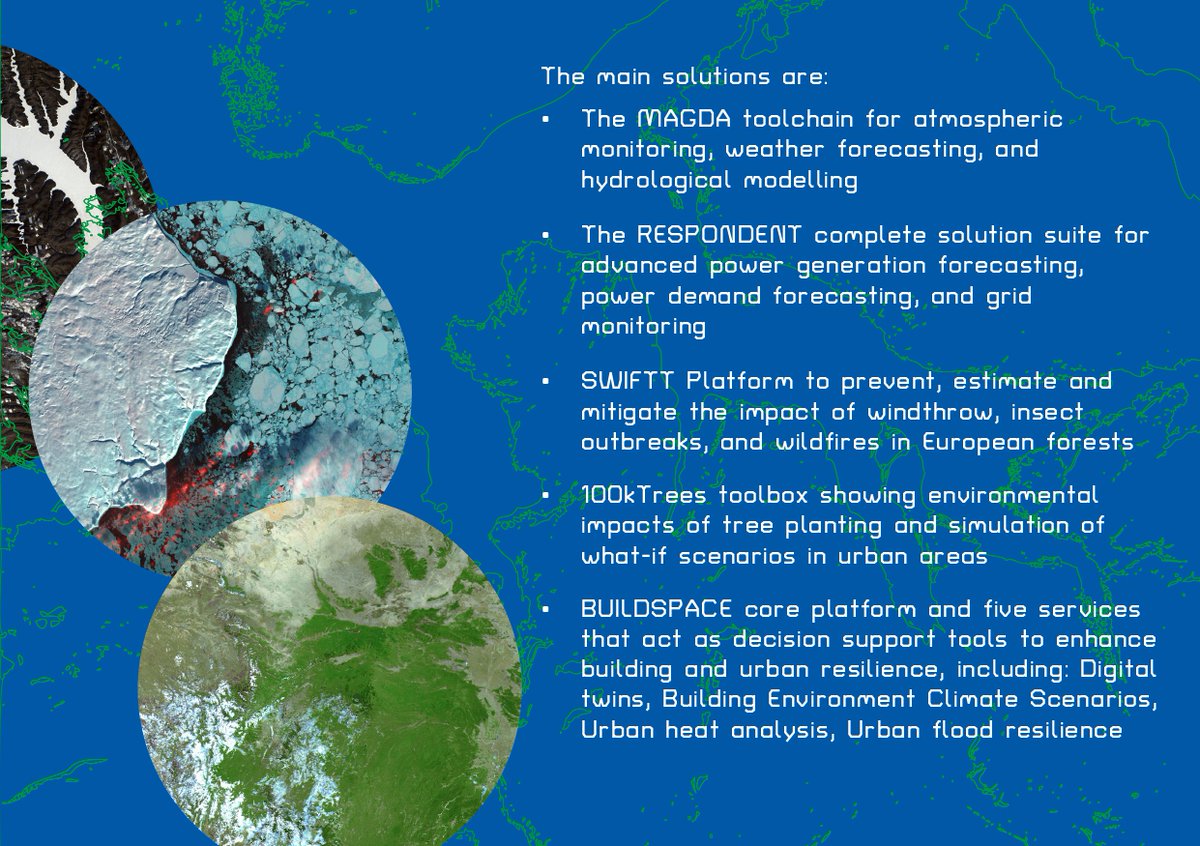 The main solutions are:

▪ The MAGDA toolchain for atmospheric monitoring, weather forecasting, and hydrological modelling

▪ The RESPONDENT complete solution suite for advanced power generation forecasting, power demand forecasting, and grid monitoring

▪ SWIFTT Platform to prevent, estimate and mitigate the impact of windthrow, insect outbreaks, and wildfires in European forests

▪ 100kTrees toolbox showing environmental impacts of tree planting and simulation of what-if scenarios in urban areas

▪ BUILDSPACE core platform and five services that act as decision support tools to enhance building and urban resilience, including: Digital twins, Building Environment Climate Scenarios, Urban heat analysis, Urban flood resilience